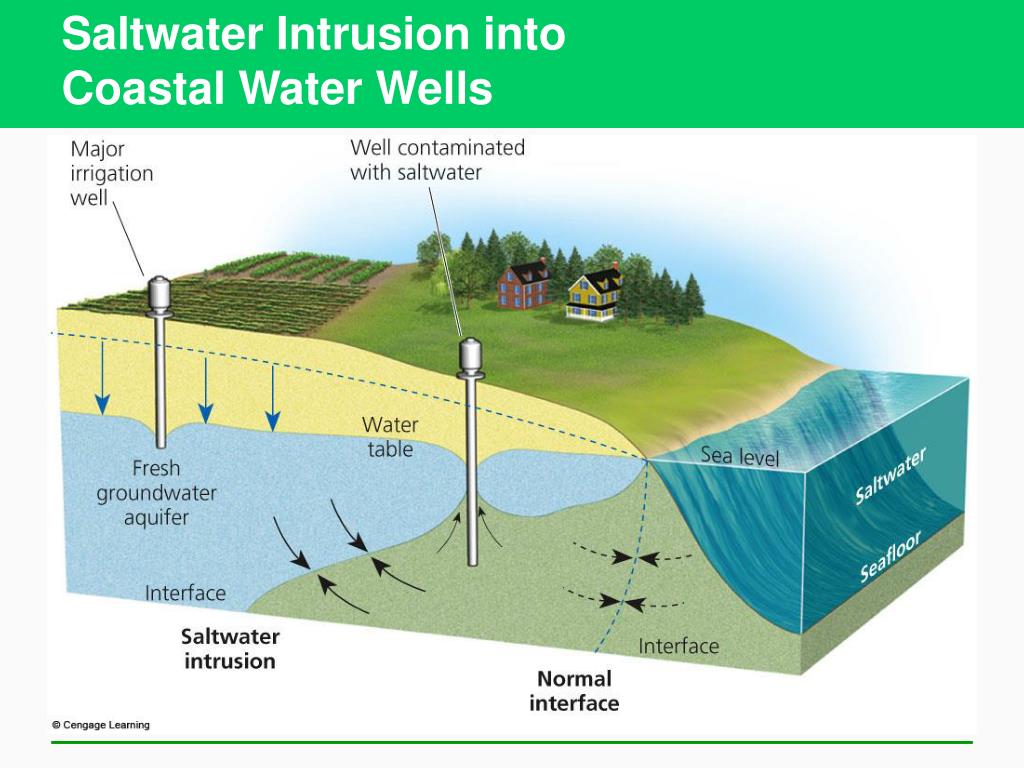 Saltwater Intrusion into Coastal Water Wells

Major irrigation well

Well contaminated with saltwater

Water table

Fresh groundwater aquifer

Sea level

Saltwater

Seafloor

Interface

Saltwater intrusion

Interface

Normal interface

© Cengage Learning